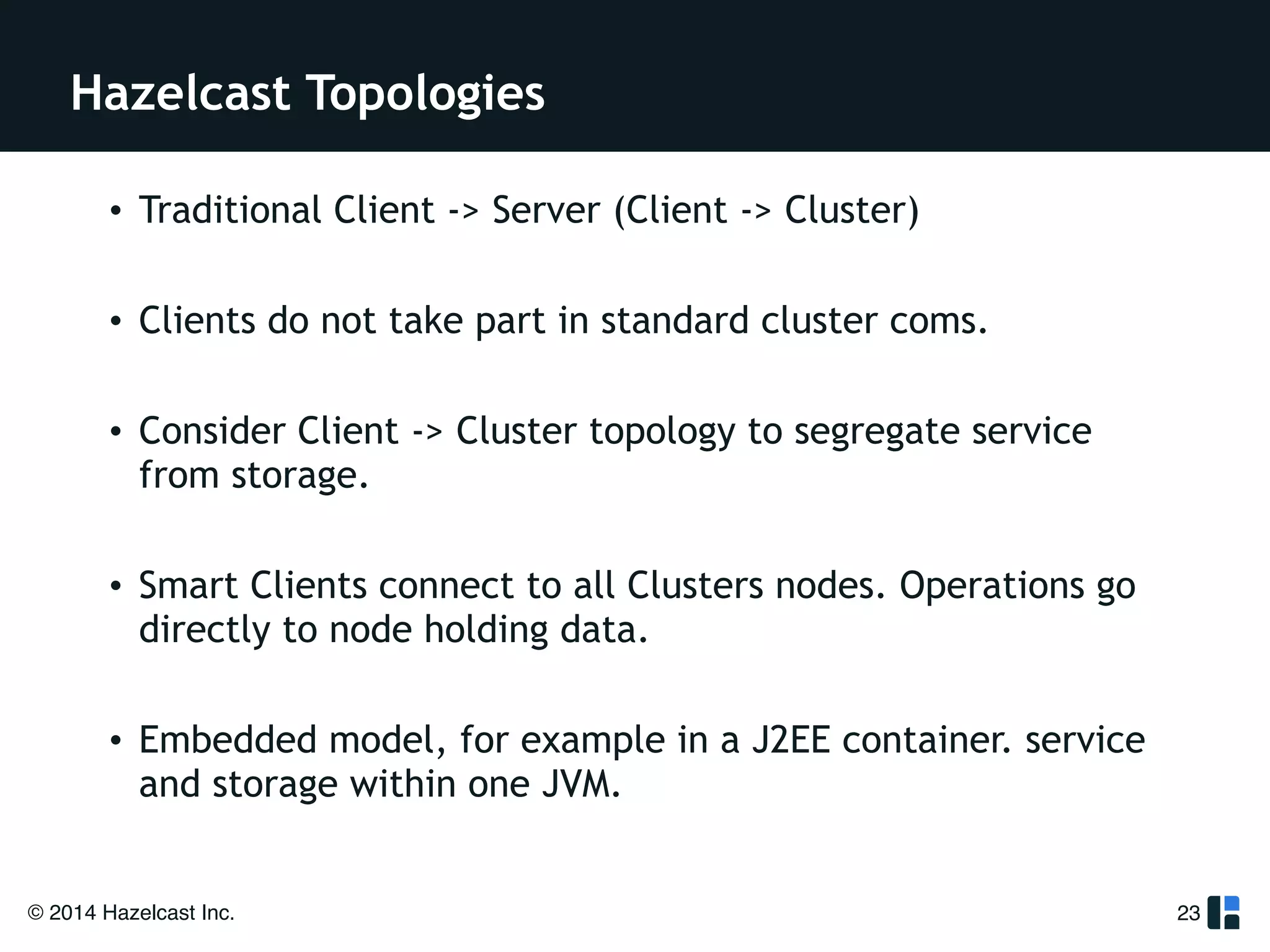 Hazelcast Topologies

• Traditional Client -> Server (Client -> Cluster)

• Clients do not take part in standard cluster coms.

• Consider Client -> Cluster topology to segregate service from storage.

• Smart Clients connect to all Clusters nodes. Operations go directly to node holding data.

• Embedded model, for example in a J2EE container. service and storage within one JVM.

© 2014 Hazelcast Inc.

23